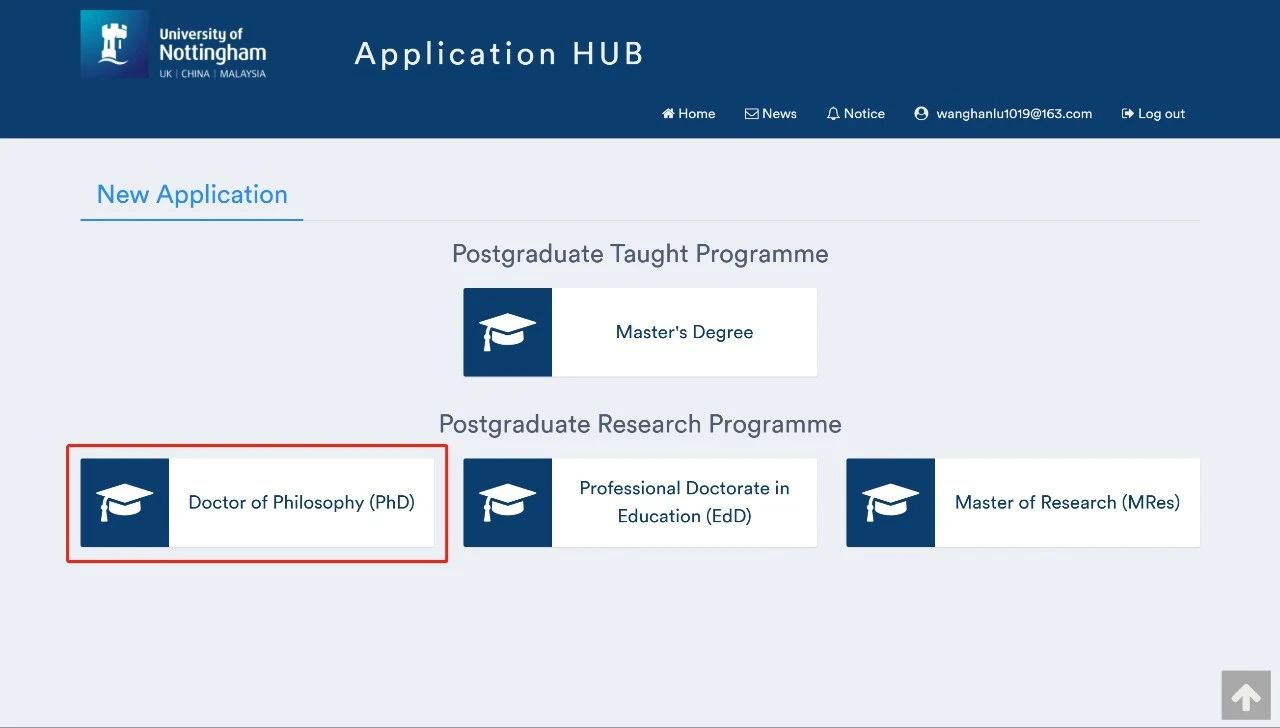 University of Nottingham
UK | CHINA | MALAYSIA

Application HUB

Home News Notice wanghanlu1019@163.com Log out

New Application

Postgraduate Taught Programme

Master's Degree

Postgraduate Research Programme

Doctor of Philosophy (PhD)

Professional Doctorate in Education (EdD)

Master of Research (MRes)